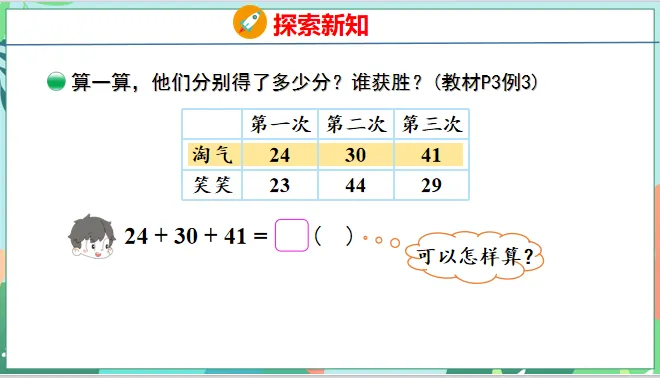 探索新知

算一算，他们分别得了多少分？谁获胜？（教材P3例3）

|  | 第一次 | 第二次 | 第三次 |
|---|---|---|---|
| 淘气 | 24 | 30 | 41 |
| 笑笑 | 23 | 44 | 29 |

$24 + 30 + 41 = \square$（ ）

可以怎样算？